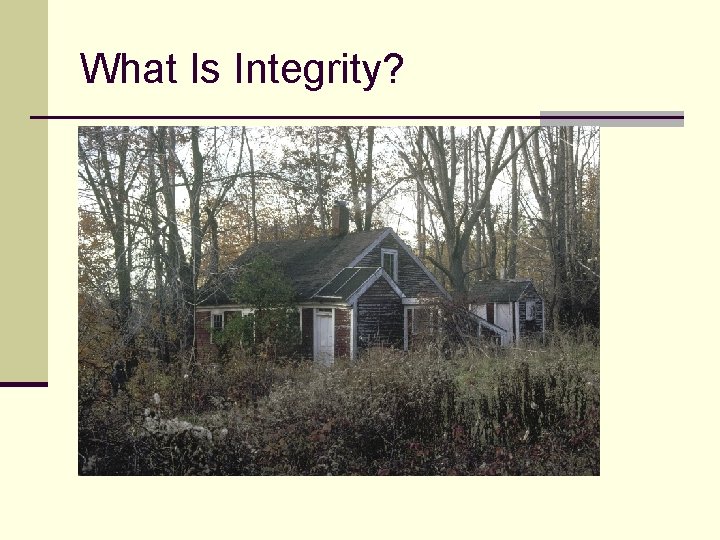 What Is Integrity?